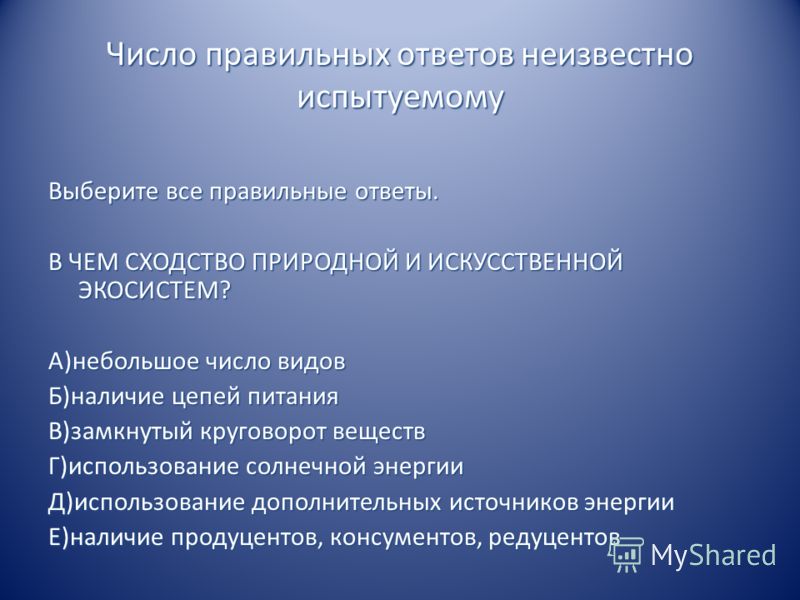 Число правильных ответов неизвестно испытуемому

Выберите все правильные ответы.

В ЧЕМ СХОДСТВО ПРИРОДНОЙ И ИСКУССТВЕННОЙ ЭКОСИСТЕМ?

А)небольшое число видов
Б)наличие цепей питания
В)замкнутый круговорот веществ
Г)использование солнечной энергии
Д)использование дополнительных источников энергии
Е)наличие продуцентов, консументов, редуцентов

MyShared